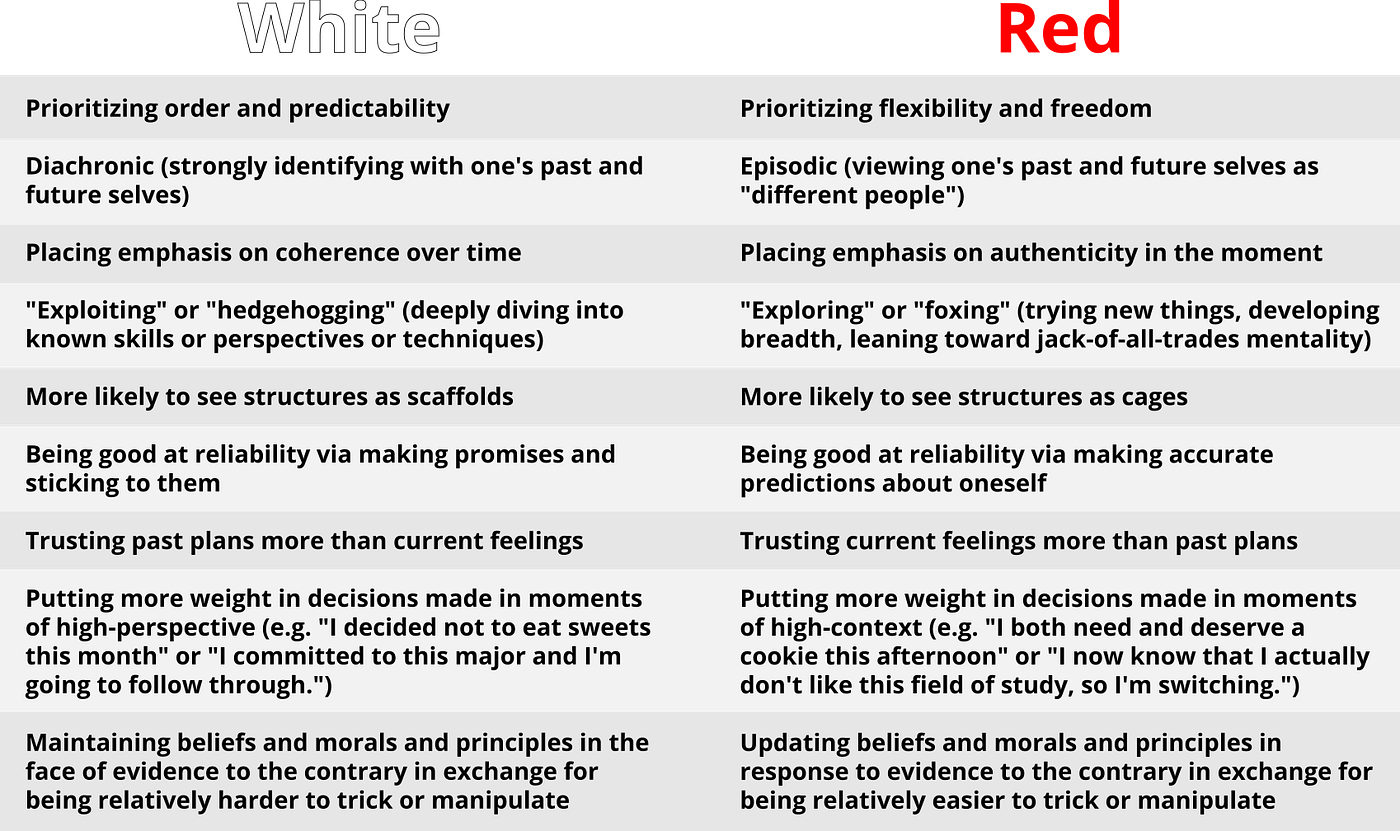 | White | Red |
|---|---|
| Prioritizing order and predictability | Prioritizing flexibility and freedom |
| Diachronic (strongly identifying with one's past and future selves) | Episodic (viewing one's past and future selves as "different people") |
| Placing emphasis on coherence over time | Placing emphasis on authenticity in the moment |
| "Exploiting" or "hedgehogging" (deeply diving into known skills or perspectives or techniques) | "Exploring" or "foxing" (trying new things, developing breadth, leaning toward jack-of-all-trades mentality) |
| More likely to see structures as scaffolds | More likely to see structures as cages |
| Being good at reliability via making promises and sticking to them | Being good at reliability via making accurate predictions about oneself |
| Trusting past plans more than current feelings | Trusting current feelings more than past plans |
| Putting more weight in decisions made in moments of high-perspective (e.g. "I decided not to eat sweets this month" or "I committed to this major and I'm going to follow through.") | Putting more weight in decisions made in moments of high-context (e.g. "I both need and deserve a cookie this afternoon" or "I now know that I actually don't like this field of study, so I'm switching.") |
| Maintaining beliefs and morals and principles in the face of evidence to the contrary in exchange for being relatively harder to trick or manipulate | Updating beliefs and morals and principles in response to evidence to the contrary in exchange for being relatively easier to trick or manipulate |